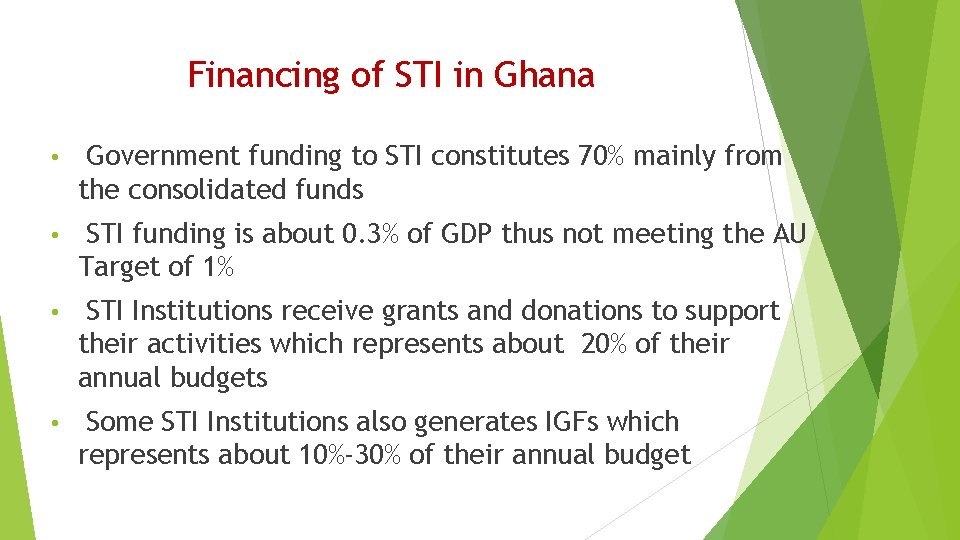 Financing of STI in Ghana

• Government funding to STI constitutes 70% mainly from the consolidated funds

• STI funding is about 0.3% of GDP thus not meeting the AU Target of 1%

• STI Institutions receive grants and donations to support their activities which represents about 20% of their annual budgets

• Some STI Institutions also generates IGFs which represents about 10%-30% of their annual budget